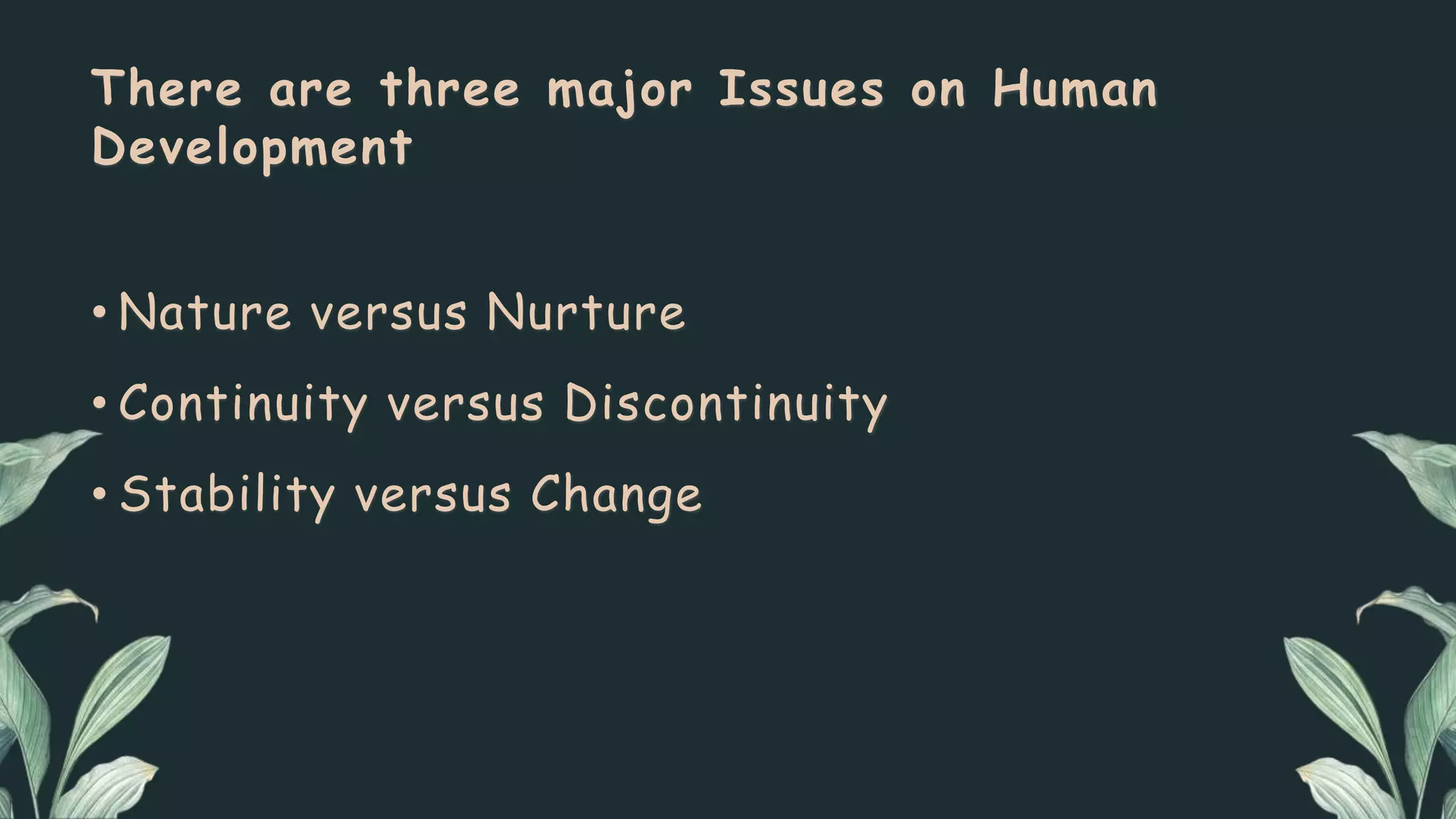 There are three major Issues on Human Development

• Nature versus Nurture
• Continuity versus Discontinuity
• Stability versus Change